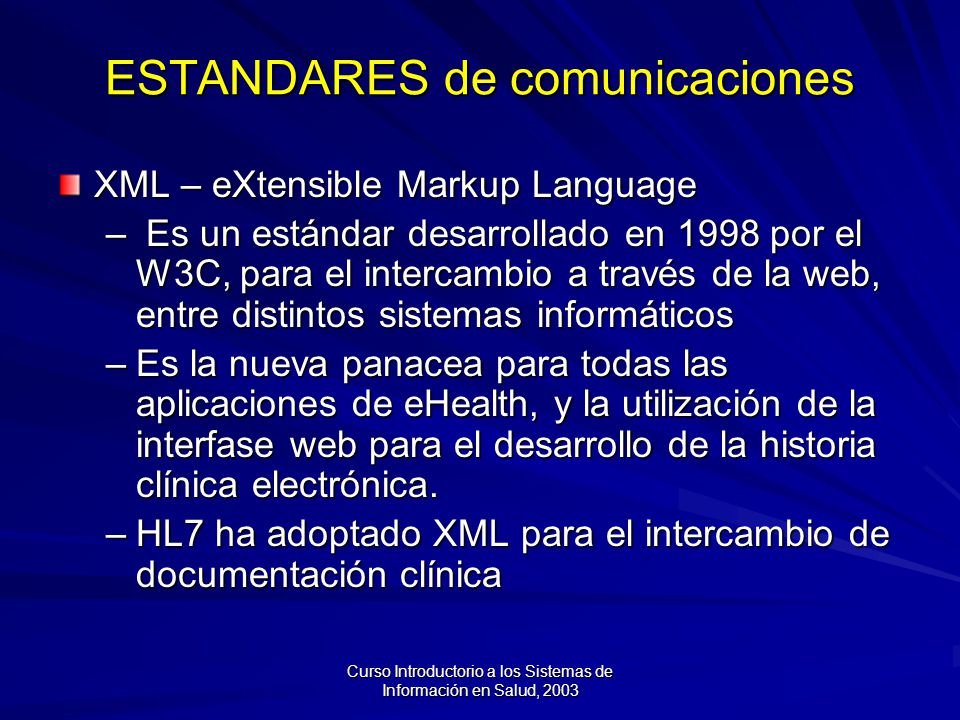 ESTANDARES de comunicaciones

XML – eXtensible Markup Language

– Es un estándar desarrollado en 1998 por el W3C, para el intercambio a través de la web, entre distintos sistemas informáticos

– Es la nueva panacea para todas las aplicaciones de eHealth, y la utilización de la interfase web para el desarrollo de la historia clínica electrónica.

– HL7 ha adoptado XML para el intercambio de documentación clínica

Curso Introductorio a los Sistemas de Información en Salud, 2003